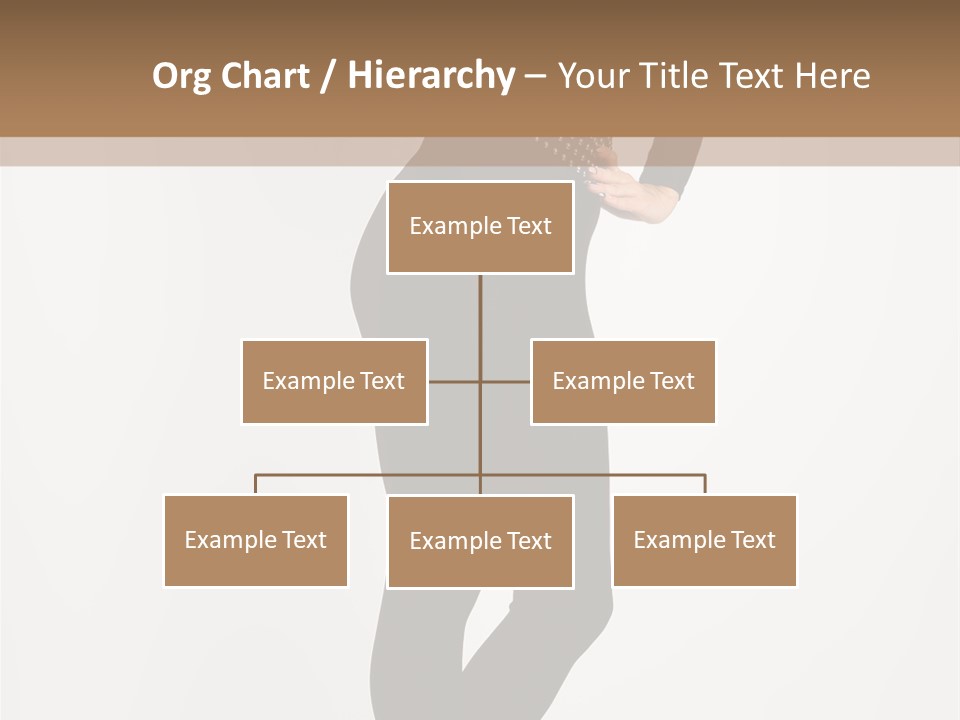 Org Chart / Hierarchy – Your Title Text Here

Example Text

Example Text

Example Text

Example Text

Example Text

Example Text